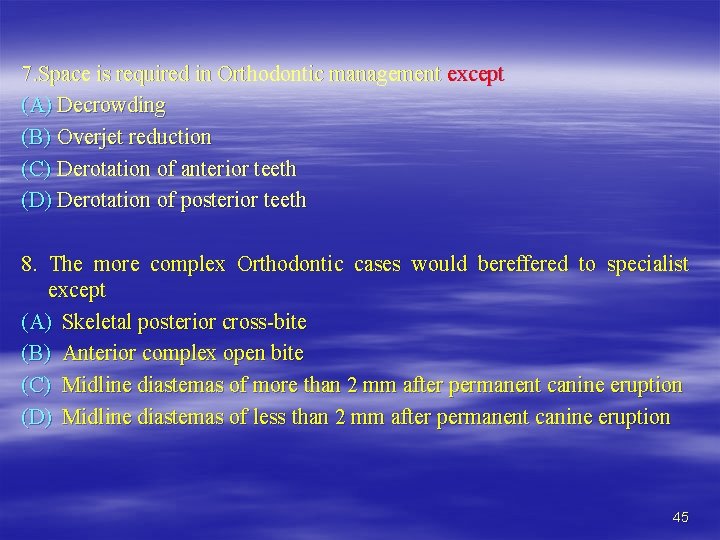 7.Space is required in Orthodontic management except
(A) Decrowding
(B) Overjet reduction
(C) Derotation of anterior teeth
(D) Derotation of posterior teeth

8. The more complex Orthodontic cases would bereffered to specialist except
(A) Skeletal posterior cross-bite
(B) Anterior complex open bite
(C) Midline diastemas of more than 2 mm after permanent canine eruption
(D) Midline diastemas of less than 2 mm after permanent canine eruption

45